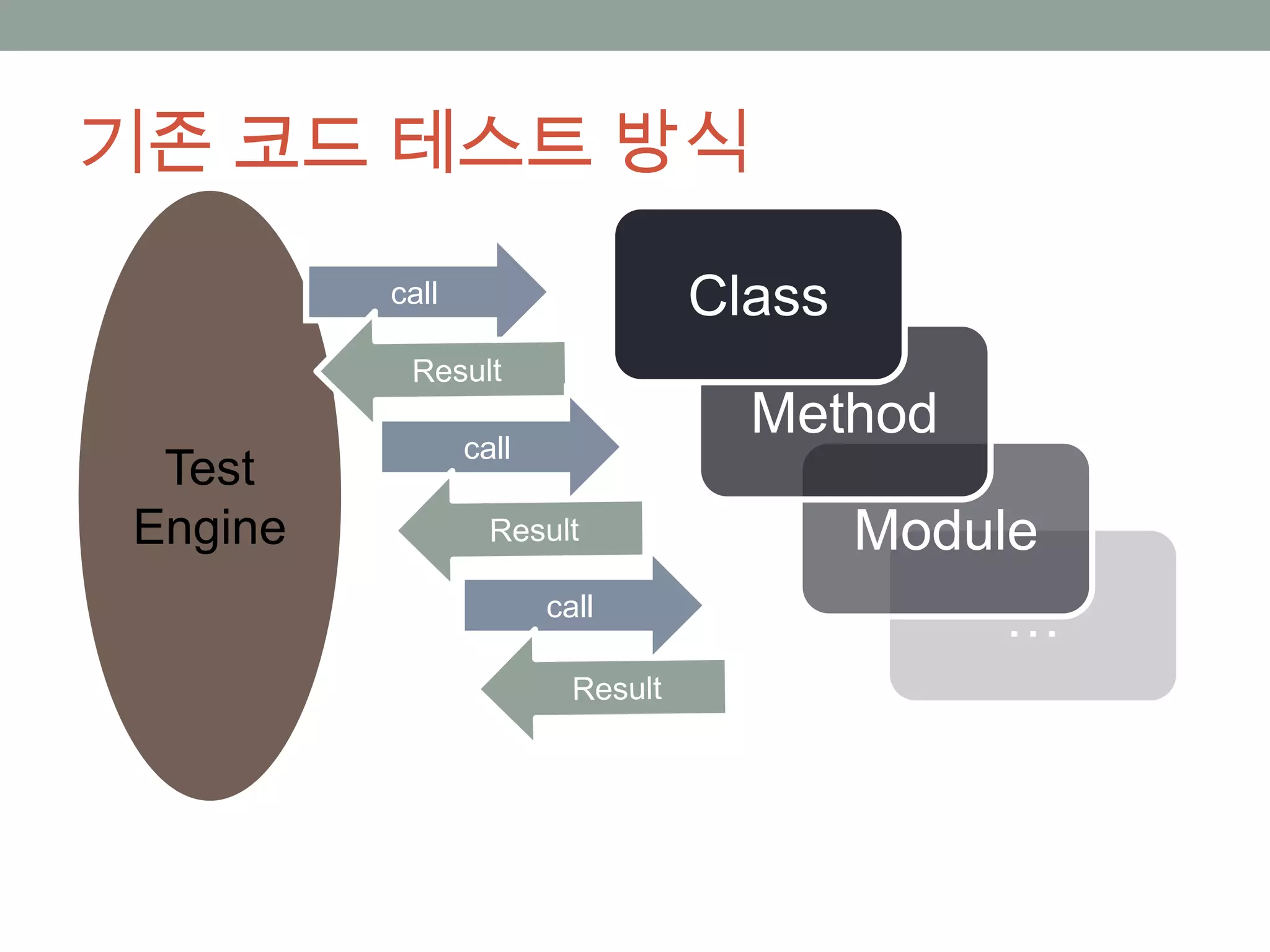 기존 코드 테스트 방식

Test Engine

call

Result

call

Result

call

Result

Class

Method

Module

...